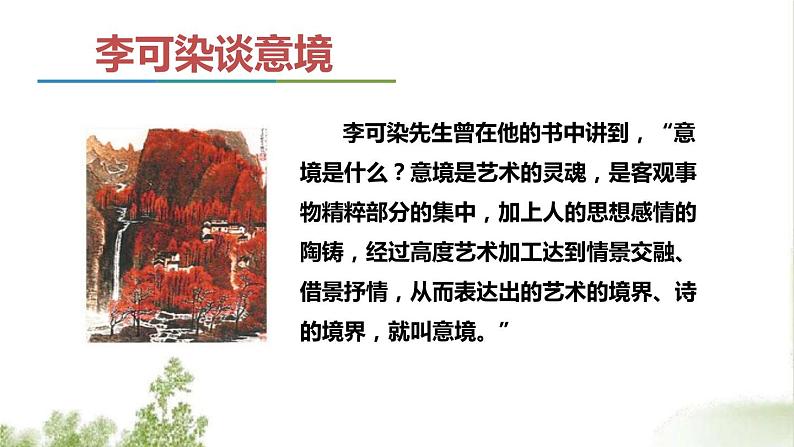 李可染谈意境

李可染先生曾在他的书中讲到，“意境是什么？意境是艺术的灵魂，是客观事物精粹部分的集中，加上人的思想感情的陶铸，经过高度艺术加工达到情景交融、借景抒情，从而表达出的艺术的境界、诗的境界，就叫意境。”